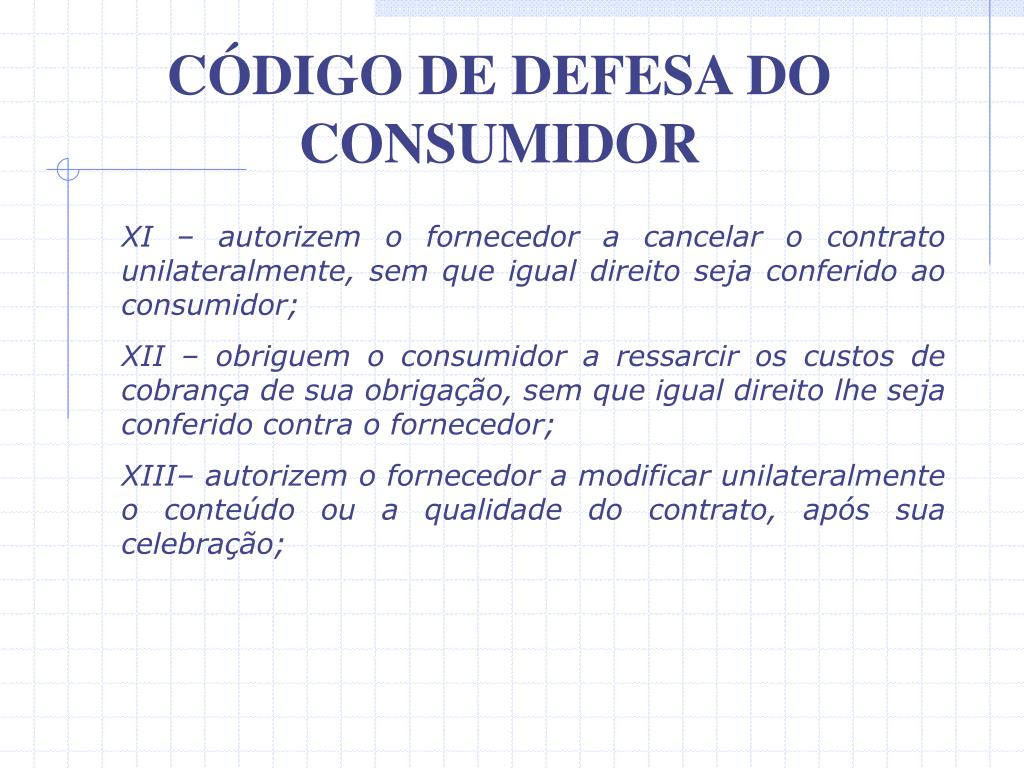 CÓDIGO DE DEFESA DO CONSUMIDOR

XI – autorizem o fornecedor a cancelar o contrato unilateralmente, sem que igual direito seja conferido ao consumidor;

XII – obriguem o consumidor a ressarcir os custos de cobrança de sua obrigação, sem que igual direito lhe seja conferido contra o fornecedor;

XIII– autorizem o fornecedor a modificar unilateralmente o conteúdo ou a qualidade do contrato, após sua celebração;